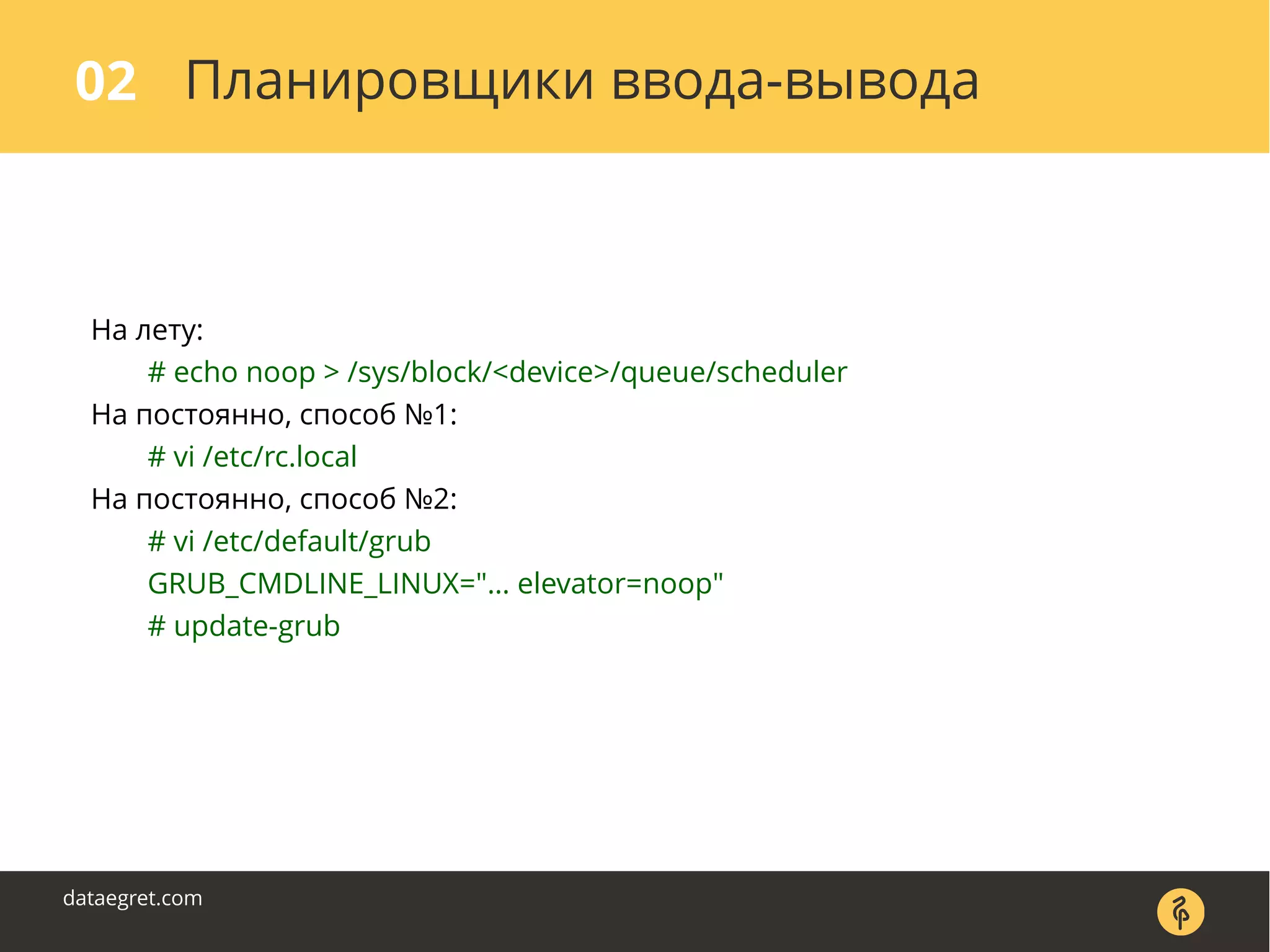 02 Планировщики ввода-вывода

На лету:
# echo noop > /sys/block/<device>/queue/scheduler
На постоянно, способ №1:
# vi /etc/rc.local
На постоянно, способ №2:
# vi /etc/default/grub
GRUB_CMDLINE_LINUX="... elevator=noop"
# update-grub

dataegret.com